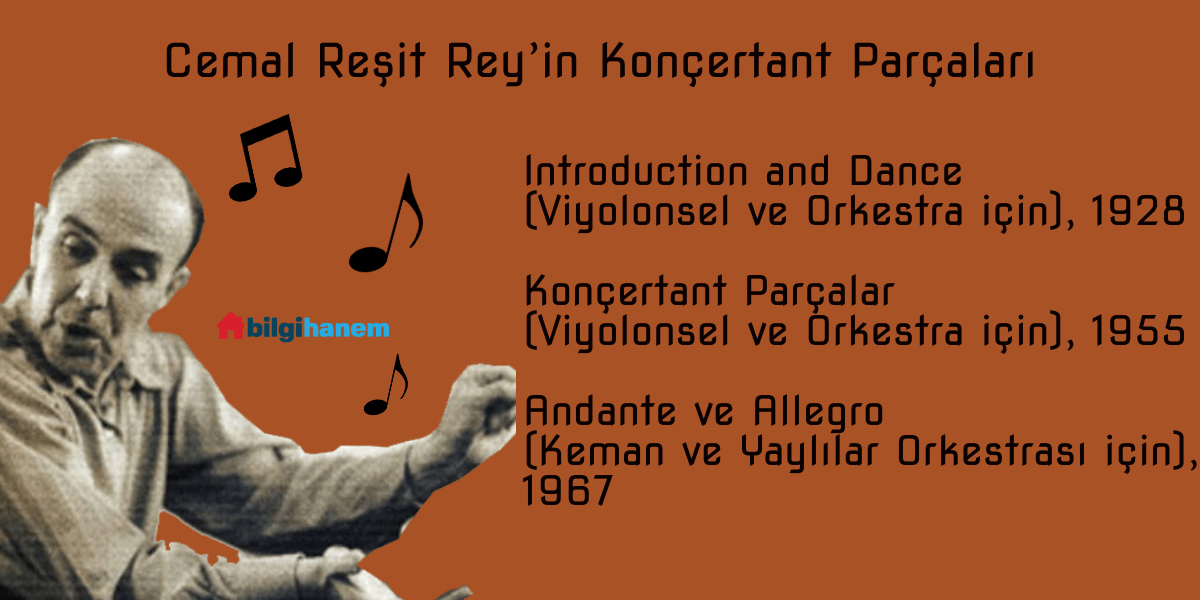 Cemal Reşit Rey'in Konçertant Parçaları

bilgihanem

Introduction and Dance
(Viyolonsel ve Orkestra için), 1928

Konçertant Parçalar
(Viyolonsel ve Orkestra için), 1955

Andante ve Allegro
(Keman ve Yaylılar Orkestrası için), 1967